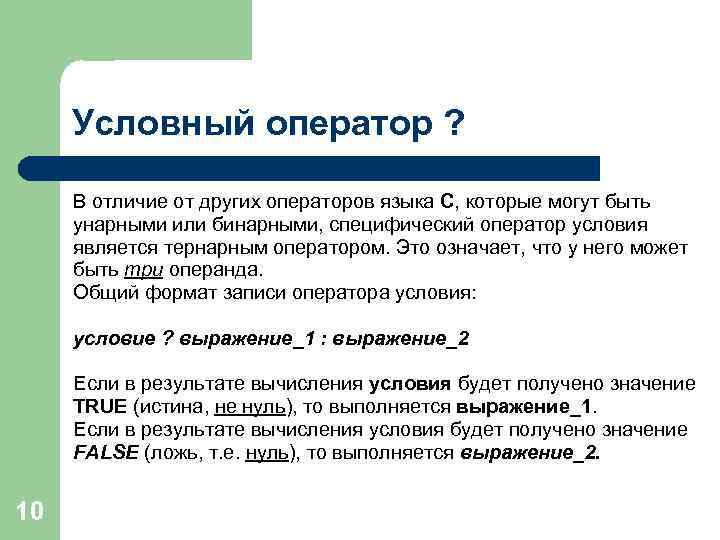 Условный оператор ?

В отличие от других операторов языка С, которые могут быть унарными или бинарными, специфический оператор условия является тернарным оператором. Это означает, что у него может быть три операнда.
Общий формат записи оператора условия:

условие ? выражение_1 : выражение_2

Если в результате вычисления условия будет получено значение TRUE (истина, не нуль), то выполняется выражение_1.
Если в результате вычисления условия будет получено значение FALSE (ложь, т.е. нуль), то выполняется выражение_2.

10